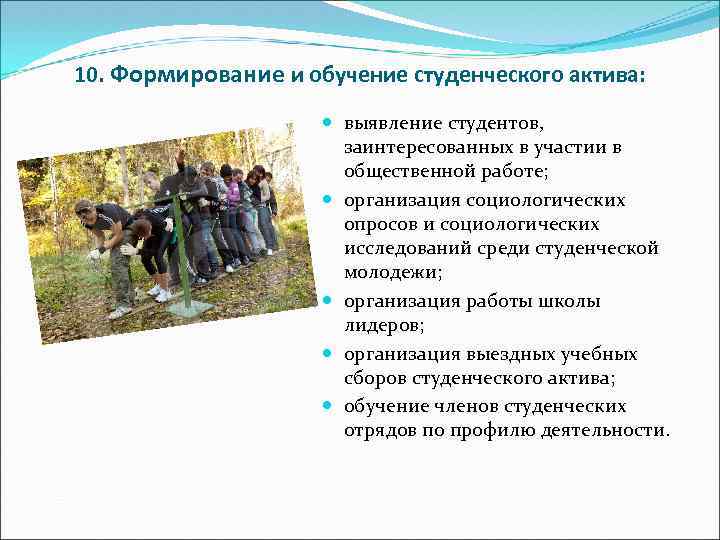 10. Формирование и обучение студенческого актива:

- выявление студентов, заинтересованных в участии в общественной работе;
- организация социологических опросов и социологических исследований среди студенческой молодежи;
- организация работы школы лидеров;
- организация выездных учебных сборов студенческого актива;
- обучение членов студенческих отрядов по профилю деятельности.